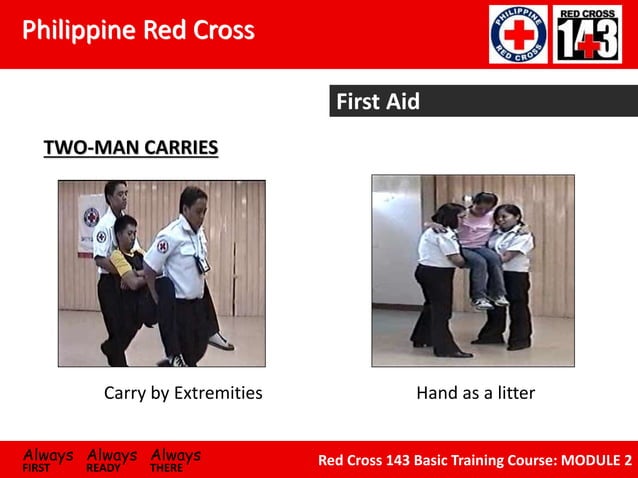 Philippine Red Cross

PHILIPPINE RED CROSS

RED CROSS 143

First Aid

TWO-MAN CARRIES

Carry by Extremities

Hand as a litter

Always FIRST Always READY Always THERE

Red Cross 143 Basic Training Course: MODULE 2